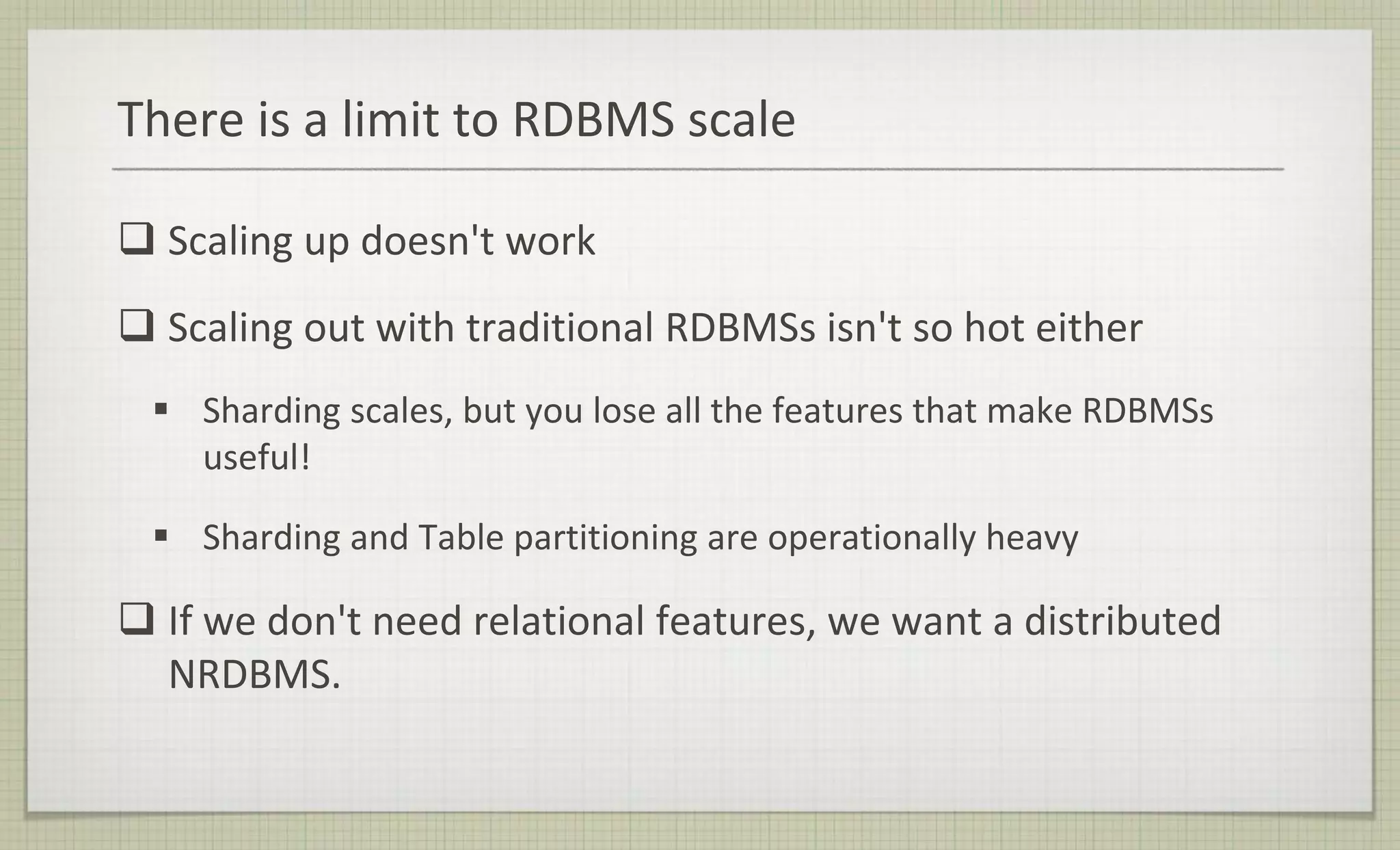 There is a limit to RDBMS scale

❑ Scaling up doesn't work

❑ Scaling out with traditional RDBMSs isn't so hot either

▪ Sharding scales, but you lose all the features that make RDBMSs useful!

▪ Sharding and Table partitioning are operationally heavy

❑ If we don't need relational features, we want a distributed NRDBMS.